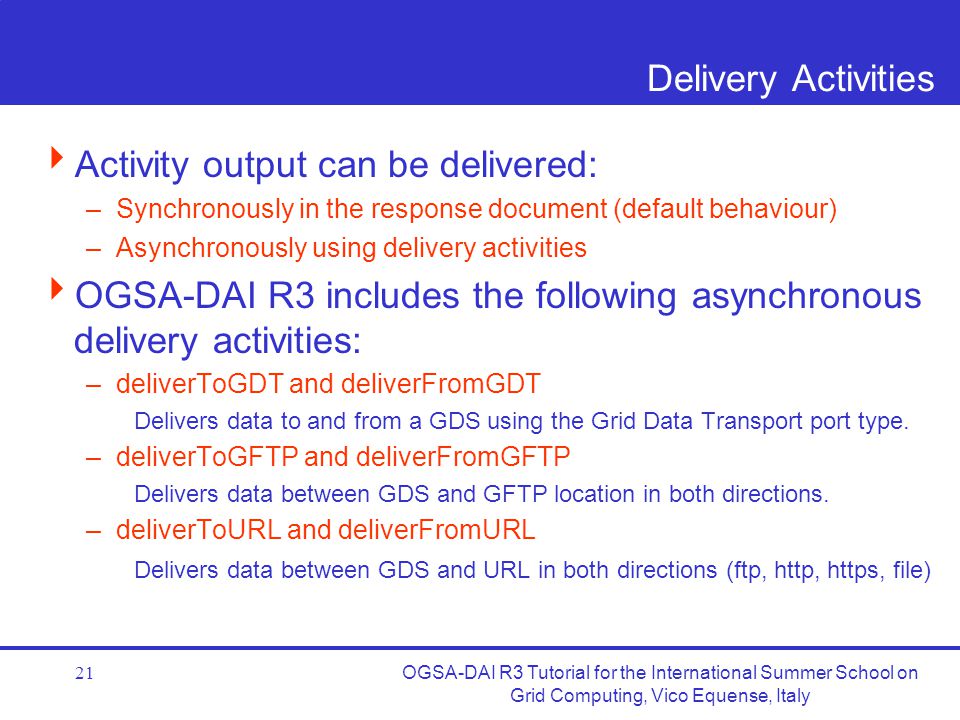 Delivery Activities

Activity output can be delivered:

– Synchronously in the response document (default behaviour)

– Asynchronously using delivery activities

OGSA-DAI R3 includes the following asynchronous delivery activities:

– deliverToGDT and deliverFromGDT

Delivers data to and from a GDS using the Grid Data Transport port type.

– deliverToGFTP and deliverFromGFTP

Delivers data between GDS and GFTP location in both directions.

– deliverToURL and deliverFromURL

Delivers data between GDS and URL in both directions (ftp, http, https, file)

21

OGSA-DAI R3 Tutorial for the International Summer School on Grid Computing, Vico Equense, Italy